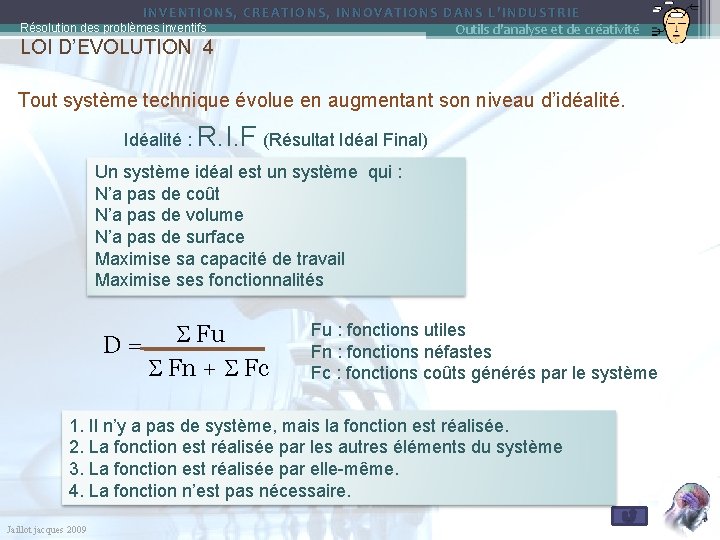 INVENTIONS, CREATIONS, INNOVATIONS DANS L'INDUSTRIE
Résolution des problèmes inventifs
Outils d'analyse et de créativité
LOI D'EVOLUTION 4

Tout système technique évolue en augmentant son niveau d'idéalité.

Idéalité : R.I.F (Résultat Idéal Final)

Un système idéal est un système qui :
N'a pas de coût
N'a pas de volume
N'a pas de surface
Maximise sa capacité de travail
Maximise ses fonctionnalités

$D = \frac{\Sigma Fu}{\Sigma Fn + \Sigma Fc}$

Fu : fonctions utiles
Fn : fonctions néfastes
Fc : fonctions coûts générés par le système

1. Il n'y a pas de système, mais la fonction est réalisée.
2. La fonction est réalisée par les autres éléments du système
3. La fonction est réalisée par elle-même.
4. La fonction n'est pas nécessaire.

Jaillot jacques 2009